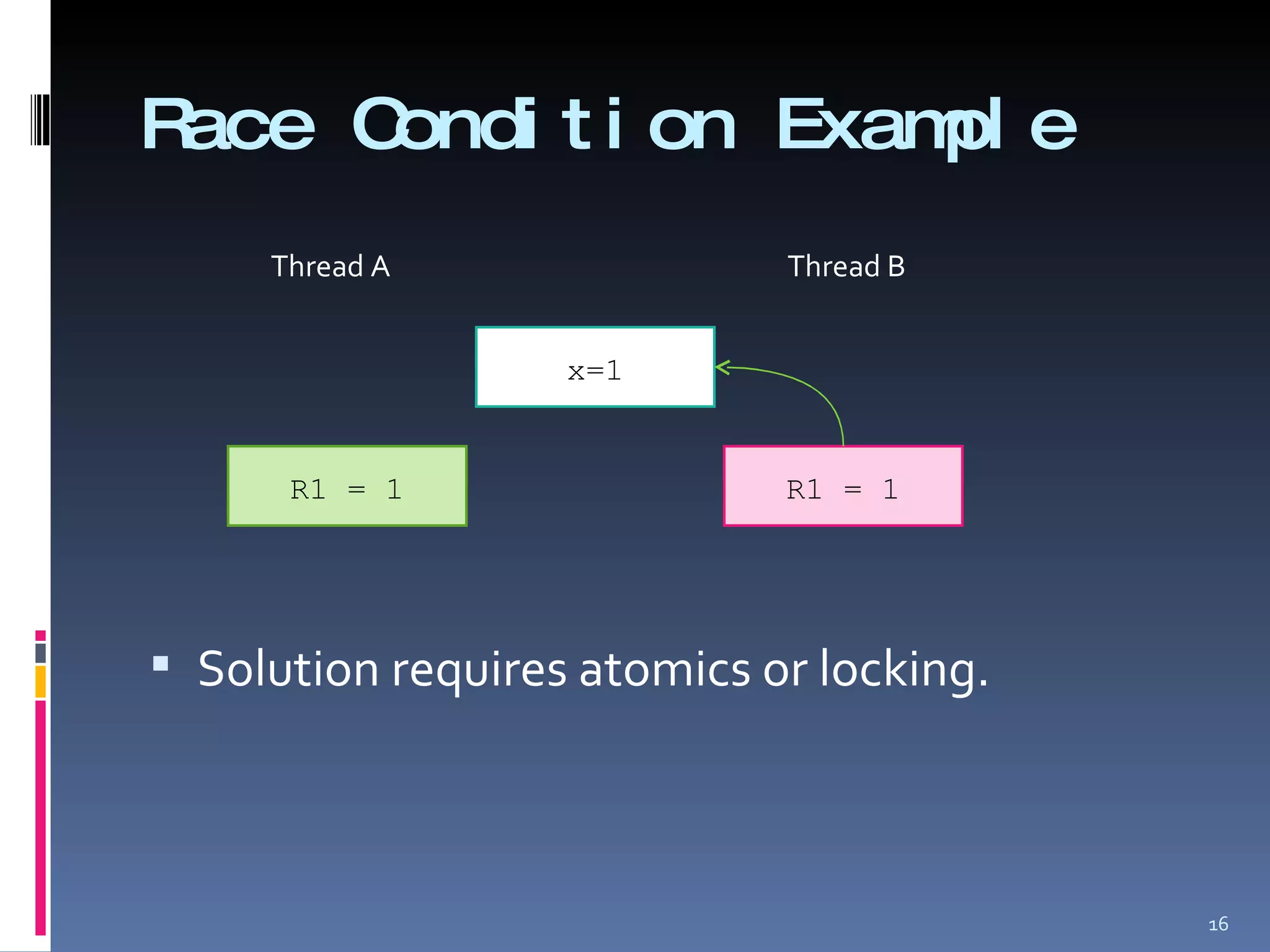 Race Condition Example

Thread A

Thread B

x=1

R1 = 1

R1 = 1

▪ Solution requires atomics or locking.

16